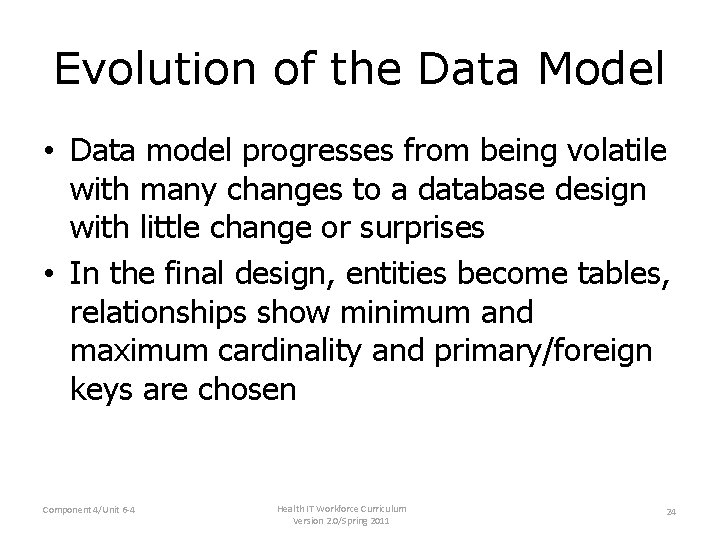 Evolution of the Data Model

• Data model progresses from being volatile with many changes to a database design with little change or surprises

• In the final design, entities become tables, relationships show minimum and maximum cardinality and primary/foreign keys are chosen

Component 4/Unit 6-4

Health IT Workforce Curriculum
Version 2.0/Spring 2011

24